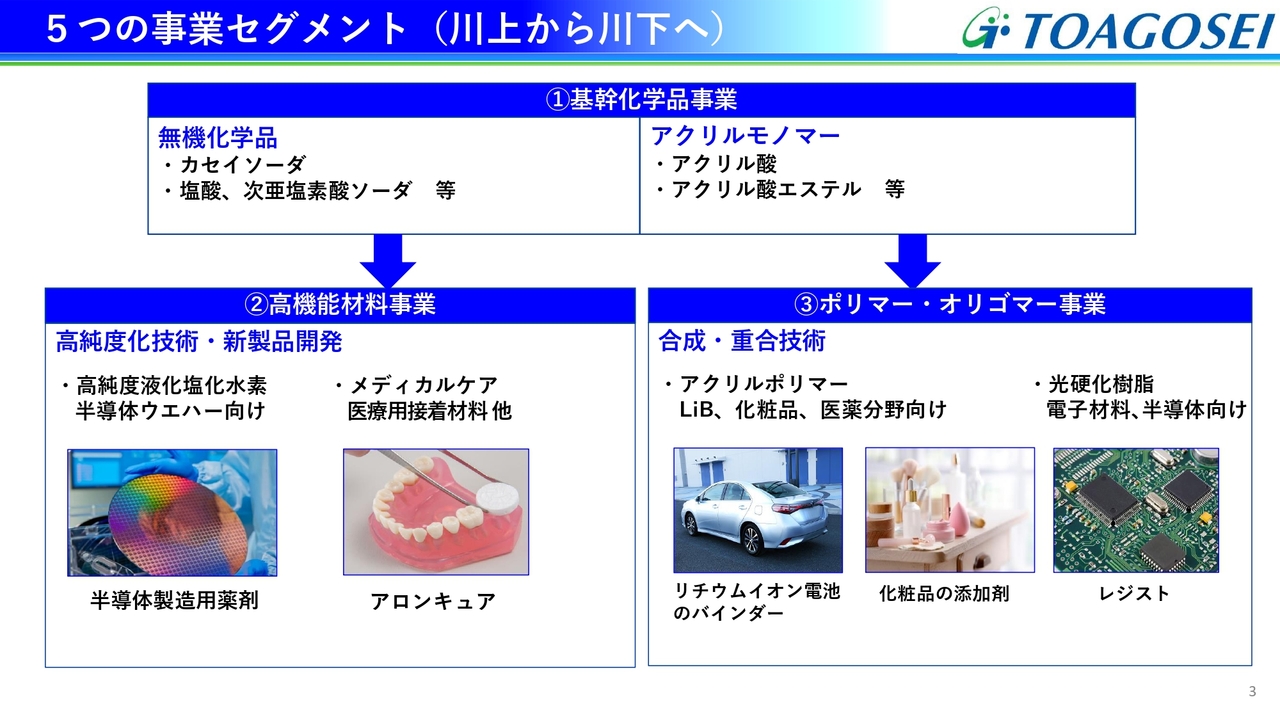 ５つの事業セグメント（川上から川下へ）

TOAGOSEI

①基幹化学品事業

無機化学品
・カセイソーダ
・塩酸、次亜塩素酸ソーダ　等

アクリルモノマー
・アクリル酸
・アクリル酸エステル　等

②高機能材料事業

高純度化技術・新製品開発

・高純度液化塩化水素
半導体ウエハー向け

・メディカルケア
医療用接着材料 他

半導体製造用薬剤

アロンキュア

③ポリマー・オリゴマー事業

合成・重合技術

・アクリルポリマー
LiB、化粧品、医薬分野向け

・光硬化樹脂
電子材料､半導体向け

リチウムイオン電池のバインダー

化粧品の添加剤

レジスト

3